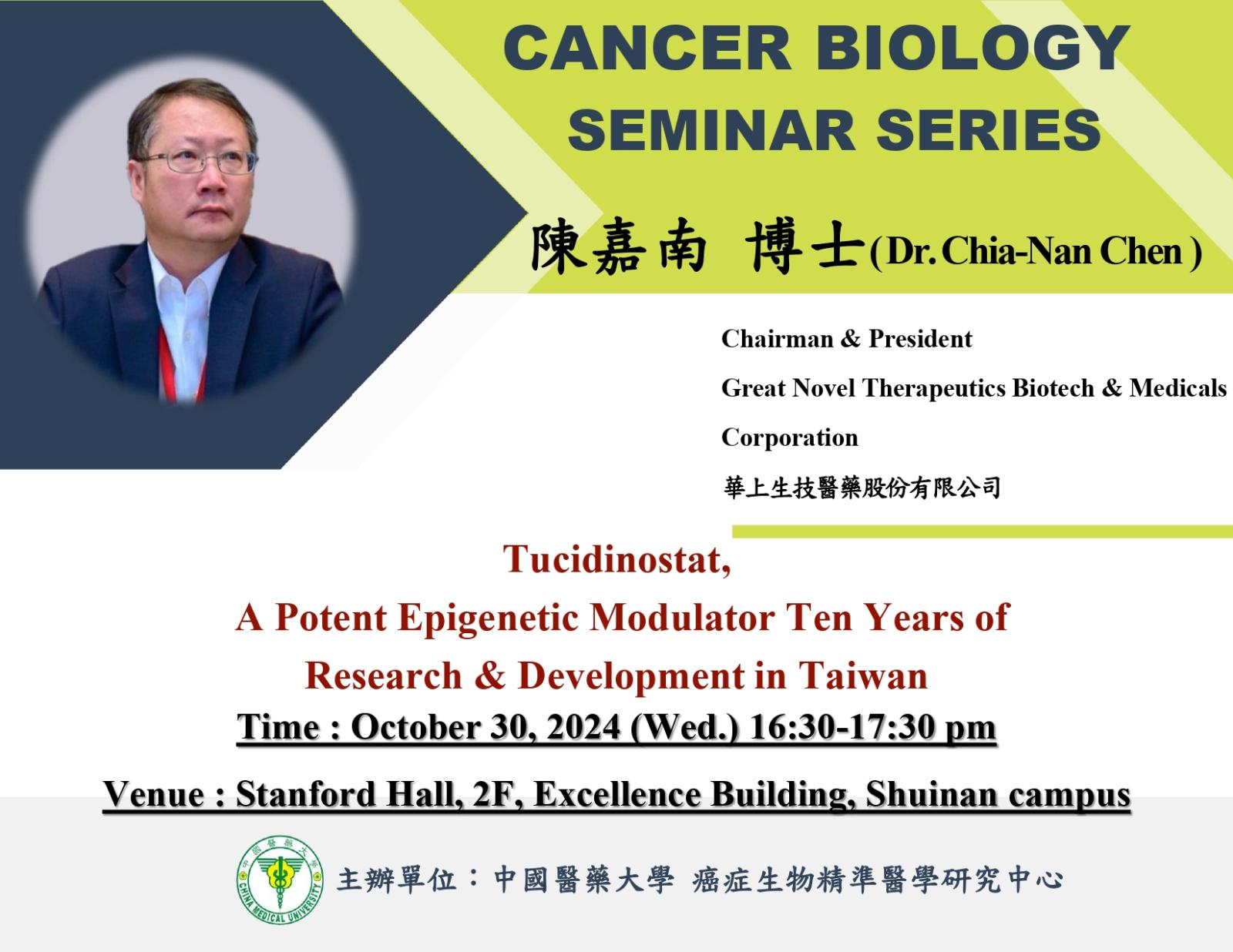 CANCER BIOLOGY SEMINAR SERIES

陳嘉南 博士(Dr. Chia-Nan Chen)

Chairman & President
Great Novel Therapeutics Biotech & Medicals Corporation
華上生技醫藥股份有限公司

Tucidinostat,
A Potent Epigenetic Modulator Ten Years of Research & Development in Taiwan

Time : October 30, 2024 (Wed.) 16:30-17:30 pm

Venue : Stanford Hall, 2F, Excellence Building, Shuinan campus

中國醫藥大學 CHINA MEDICAL UNIVERSITY

主辦單位：中國醫藥大學 癌症生物精準醫學研究中心